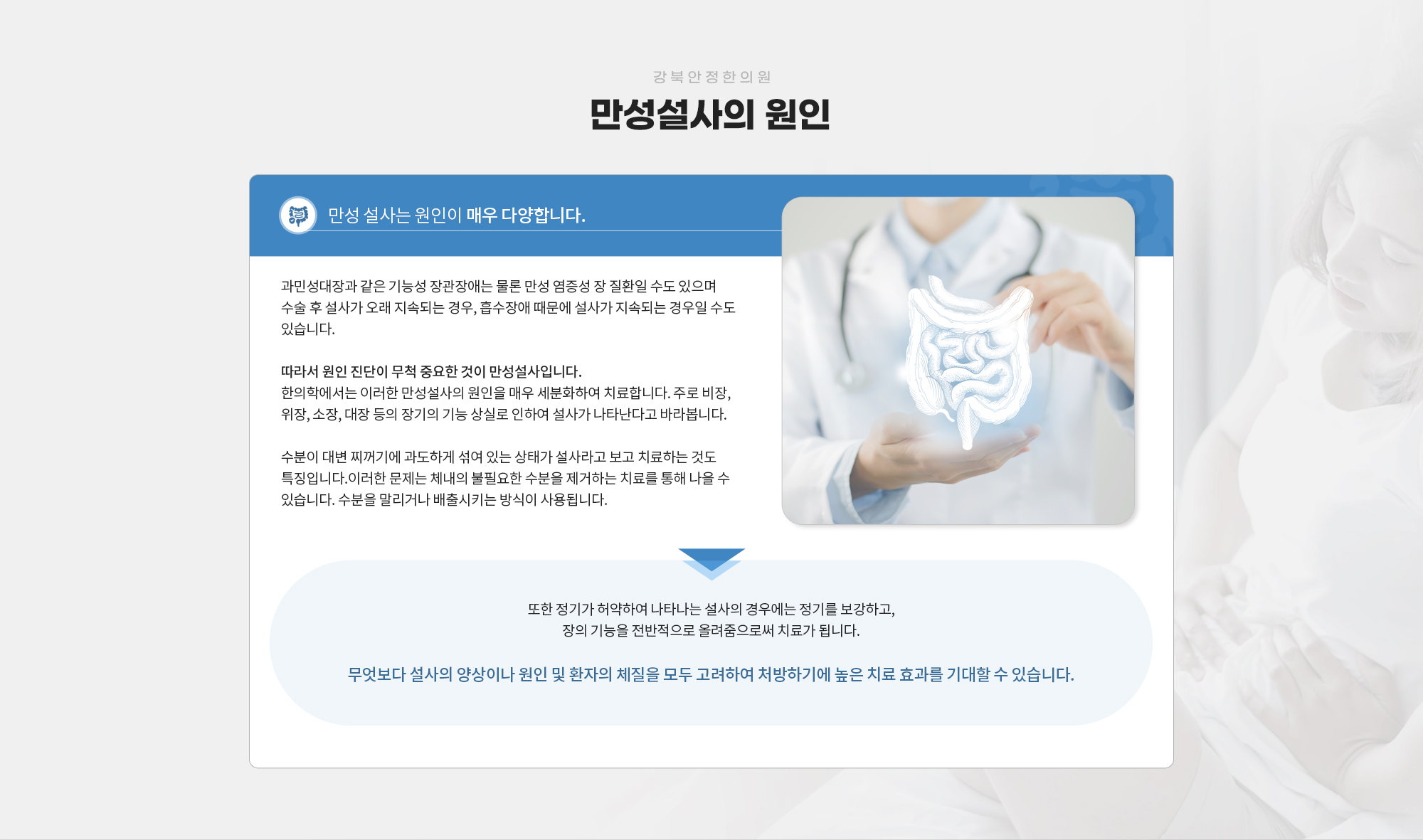 강북안정한의원

만성설사의 원인

만성 설사는 원인이 매우 다양합니다.

과민성대장과 같은 기능성 장관장애는 물론 만성 염증성 장 질환일 수도 있으며 수술 후 설사가 오래 지속되는 경우, 흡수장애 때문에 설사가 지속되는 경우일 수도 있습니다.

따라서 원인 진단이 무척 중요한 것이 만성설사입니다.
한의학에서는 이러한 만성설사의 원인을 매우 세분화하여 치료합니다. 주로 비장, 위장, 소장, 대장 등의 장기의 기능 상실로 인하여 설사가 나타난다고 바라봅니다.

수분이 대변 찌꺼기에 과도하게 섞여 있는 상태가 설사라고 보고 치료하는 것도 특징입니다.이러한 문제는 체내의 불필요한 수분을 제거하는 치료를 통해 나을 수 있습니다. 수분을 말리거나 배출시키는 방식이 사용됩니다.

또한 정기가 허약하여 나타나는 설사의 경우에는 정기를 보강하고,
장의 기능을 전반적으로 올려줌으로써 치료가 됩니다.

무엇보다 설사의 양상이나 원인 및 환자의 체질을 모두 고려하여 처방하기에 높은 치료 효과를 기대할 수 있습니다.